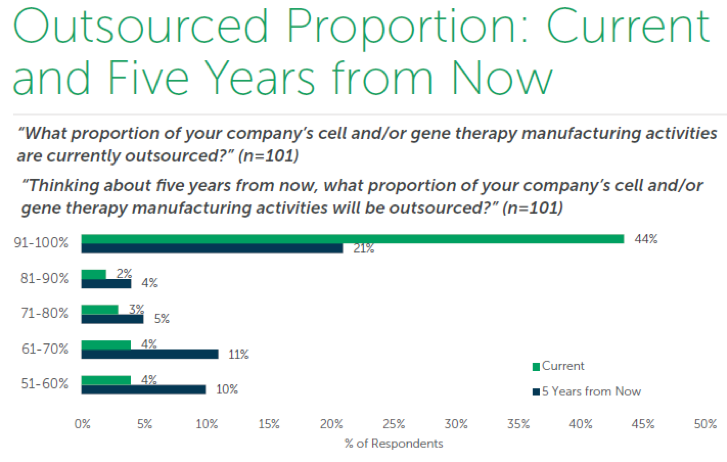 Outsourced Proportion: Current and Five Years from Now

"What proportion of your company's cell and/or gene therapy manufacturing activities are currently outsourced?" (n=101)

"Thinking about five years from now, what proportion of your company's cell and/or gene therapy manufacturing activities will be outsourced?" (n=101)

91-100%
44%
21%

81-90%
2%
4%

71-80%
3%
5%

61-70%
4%
11%

51-60%
4%
10%

Current
5 Years from Now

0% 5% 10% 15% 20% 25% 30% 35% 40% 45% 50%

% of Respondents